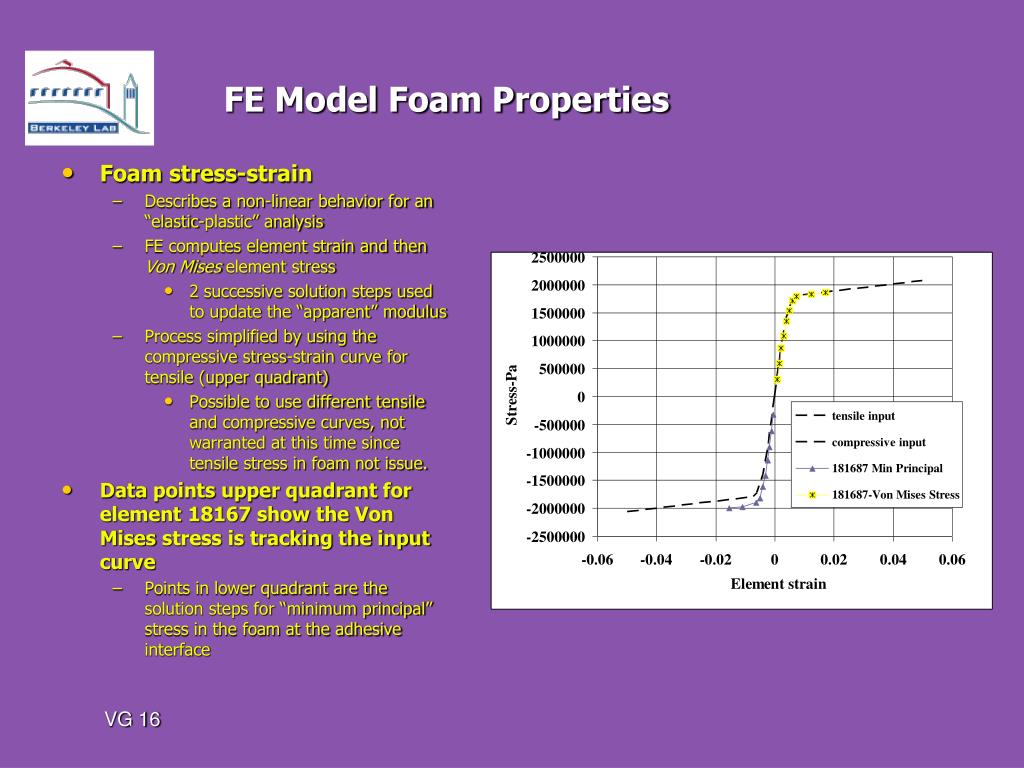 BERKELEY LAB

FE Model Foam Properties

• Foam stress-strain
– Describes a non-linear behavior for an “elastic-plastic” analysis
– FE computes element strain and then Von Mises element stress
• 2 successive solution steps used to update the “apparent” modulus
– Process simplified by using the compressive stress-strain curve for tensile (upper quadrant)
• Possible to use different tensile and compressive curves, not warranted at this time since tensile stress in foam not issue.
• Data points upper quadrant for element 18167 show the Von Mises stress is tracking the input curve
– Points in lower quadrant are the solution steps for “minimum principal” stress in the foam at the adhesive interface

2500000
2000000
1500000
1000000
500000
0
-500000
-1000000
-1500000
-2000000
-2500000
Stress-Pa
-0.06 -0.04 -0.02 0 0.02 0.04 0.06
Element strain
tensile input
compressive input
181687 Min Principal
181687-Von Mises Stress

VG 16